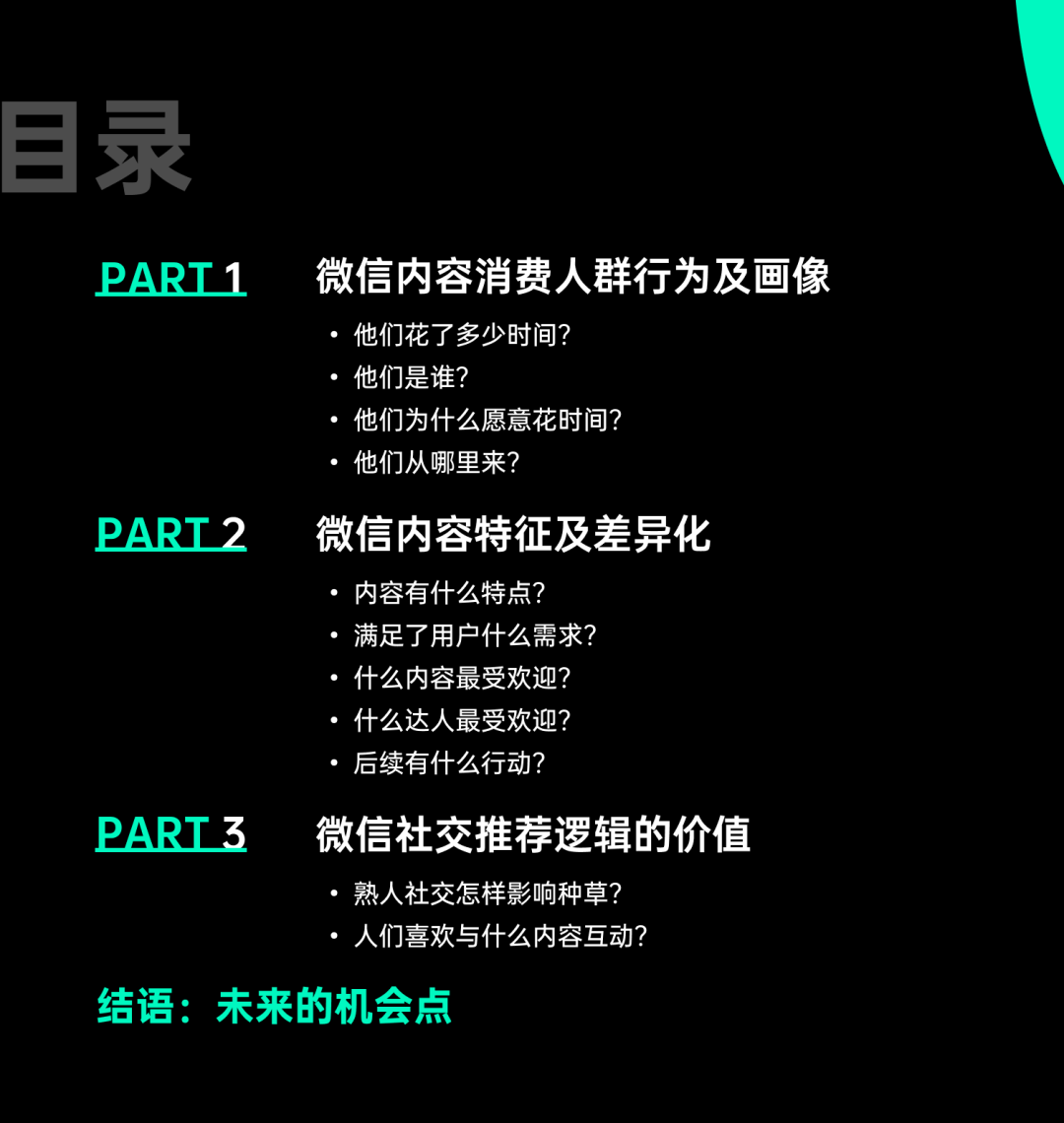 目录

PART 1
微信内容消费人群行为及画像
• 他们花了多少时间?
• 他们是谁?
• 他们为什么愿意花时间?
• 他们从哪里来?

PART 2
微信内容特征及差异化
• 内容有什么特点?
• 满足了用户什么需求?
• 什么内容最受欢迎?
• 什么达人最受欢迎?
• 后续有什么行动?

PART 3
微信社交推荐逻辑的价值
• 熟人社交怎样影响种草?
• 人们喜欢与什么内容互动?

结语：未来的机会点